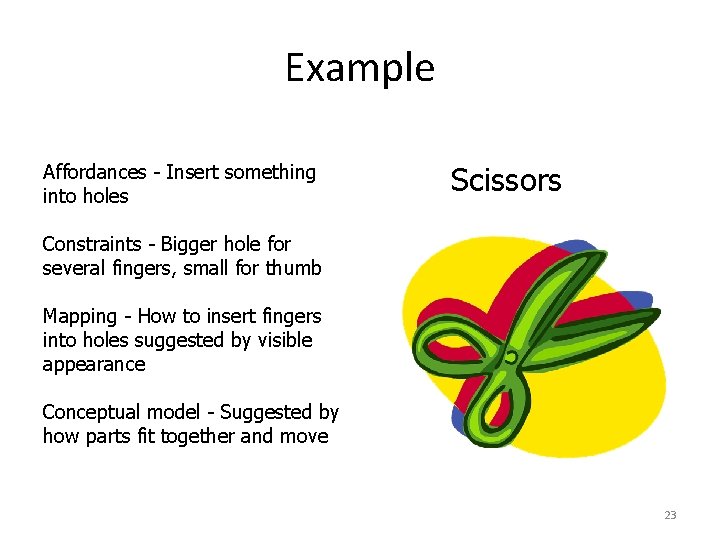 Example

Affordances - Insert something into holes

Constraints - Bigger hole for several fingers, small for thumb

Mapping - How to insert fingers into holes suggested by visible appearance

Conceptual model - Suggested by how parts fit together and move

Scissors

23